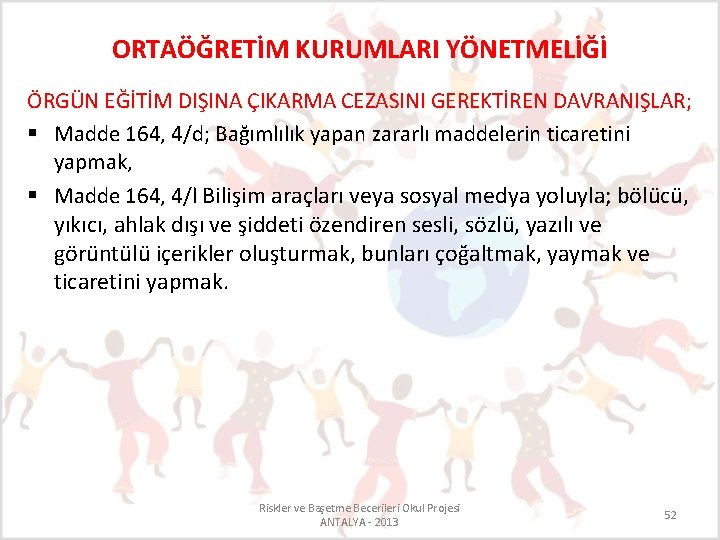 ORTAÖĞRETİM KURUMLARI YÖNETMELİĞİ

ÖRGÜN EĞİTİM DIŞINA ÇIKARMA CEZASINI GEREKTİREN DAVRANIŞLAR;

▪ Madde 164, 4/d; Bağımlılık yapan zararlı maddelerin ticaretini yapmak,

▪ Madde 164, 4/l Bilişim araçları veya sosyal medya yoluyla; bölücü, yıkıcı, ahlak dışı ve şiddeti özendiren sesli, sözlü, yazılı ve görüntülü içerikler oluşturmak, bunları çoğaltmak, yaymak ve ticaretini yapmak.

Riskler ve Başetme Becerileri Okul Projesi
ANTALYA - 2013

52